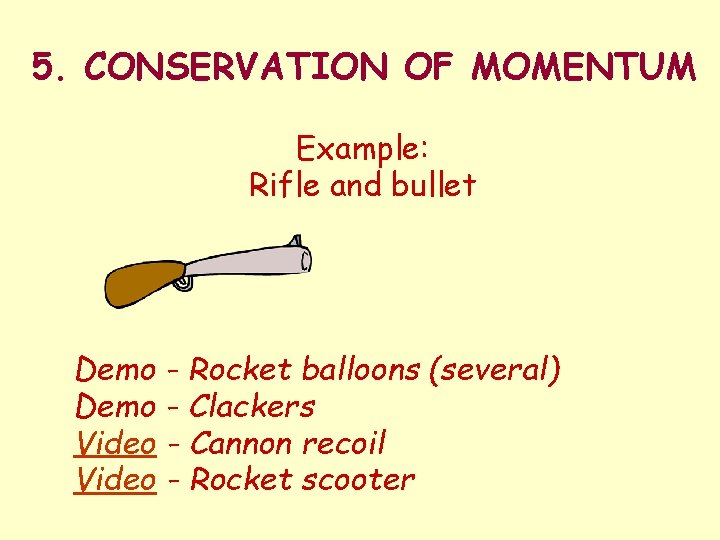 5. CONSERVATION OF MOMENTUM

Example:
Rifle and bullet

Demo - Rocket balloons (several)
Demo - Clackers
Video - Cannon recoil
Video - Rocket scooter